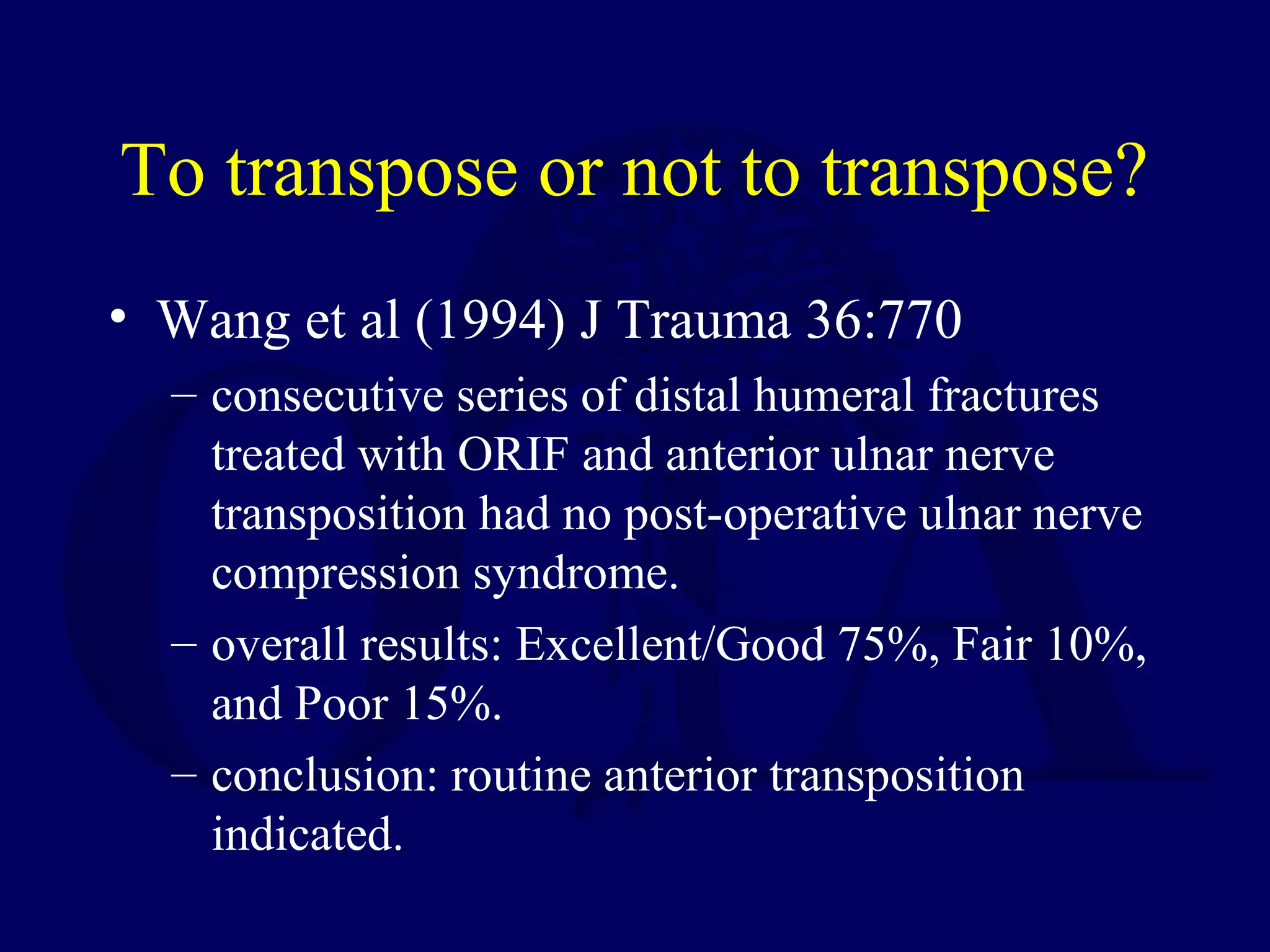 To transpose or not to transpose?

• Wang et al (1994) J Trauma 36:770

– consecutive series of distal humeral fractures treated with ORIF and anterior ulnar nerve transposition had no post-operative ulnar nerve compression syndrome.

– overall results: Excellent/Good 75%, Fair 10%, and Poor 15%.

– conclusion: routine anterior transposition indicated.